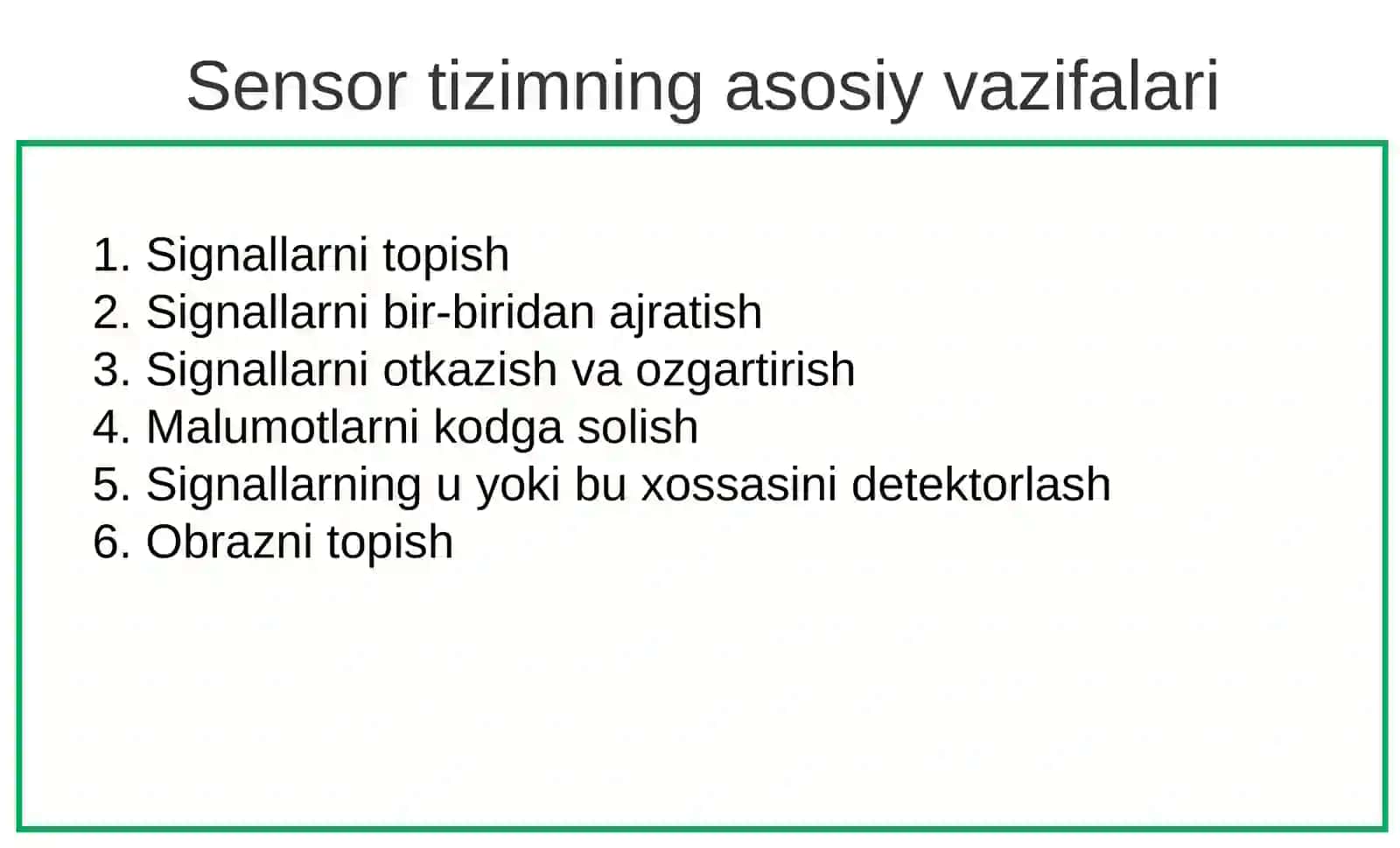 Sensor tizimning asosiy vazifalari

1. Signallarni topish
2. Signallarni bir-biridan ajratish
3. Signallarni otkazish va ozgartirish
4. Malumotlarni kodga solish
5. Signallarning u yoki bu xossasini detektorlash
6. Obrazni topish